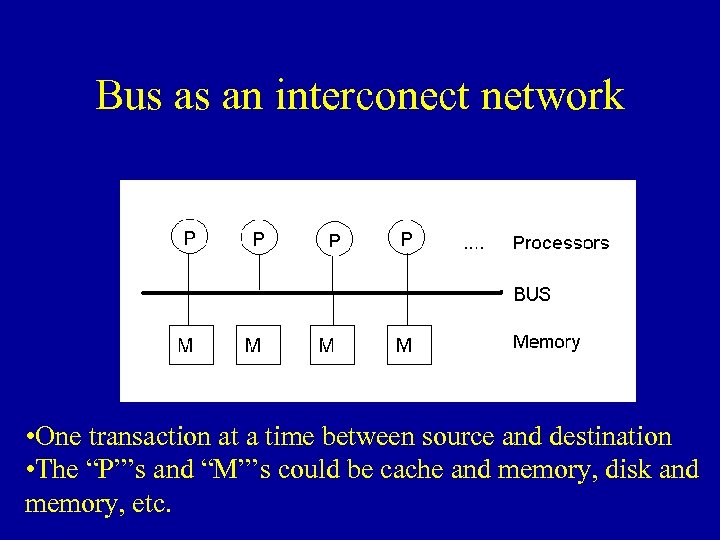 Bus as an interconect network

P P P P .... Processors

BUS

M M M M Memory

•One transaction at a time between source and destination
•The “P”’s and “M”’s could be cache and memory, disk and memory, etc.